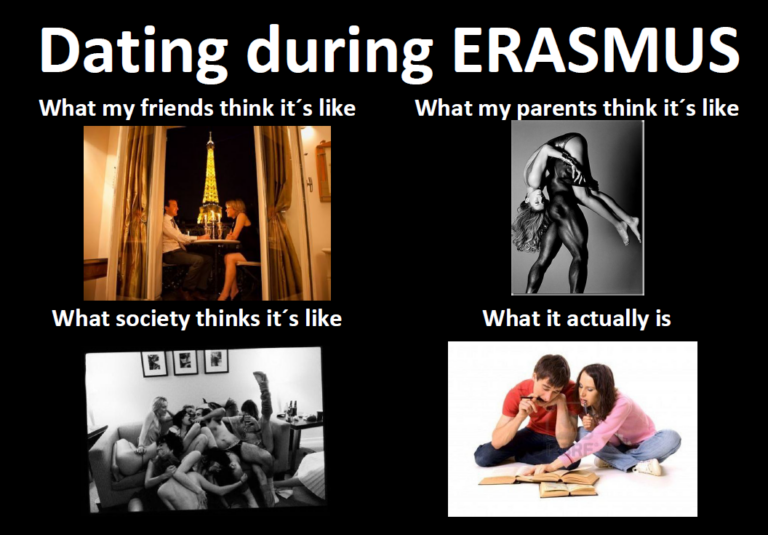 Dating during ERASMUS

What my friends think it´s like

What my parents think it´s like

What society thinks it´s like

What it actually is